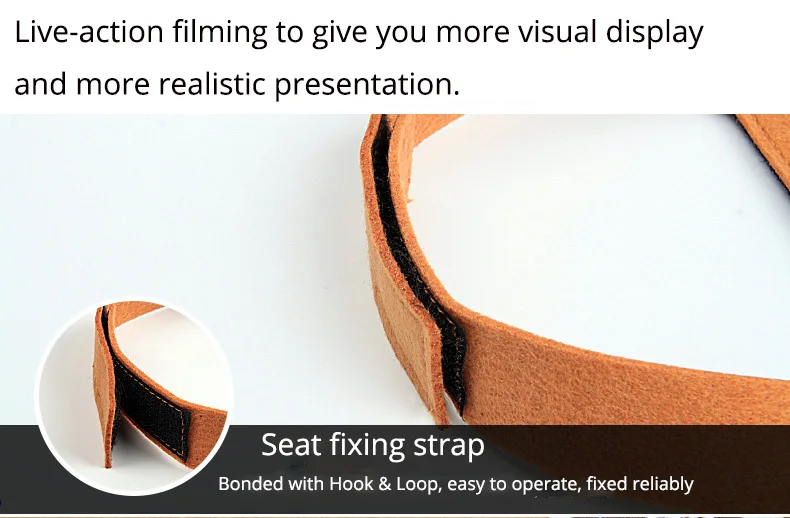 Live-action filming to give you more visual display and more realistic presentation.

Seat fixing strap

Bonded with Hook & Loop, easy to operate, fixed reliably